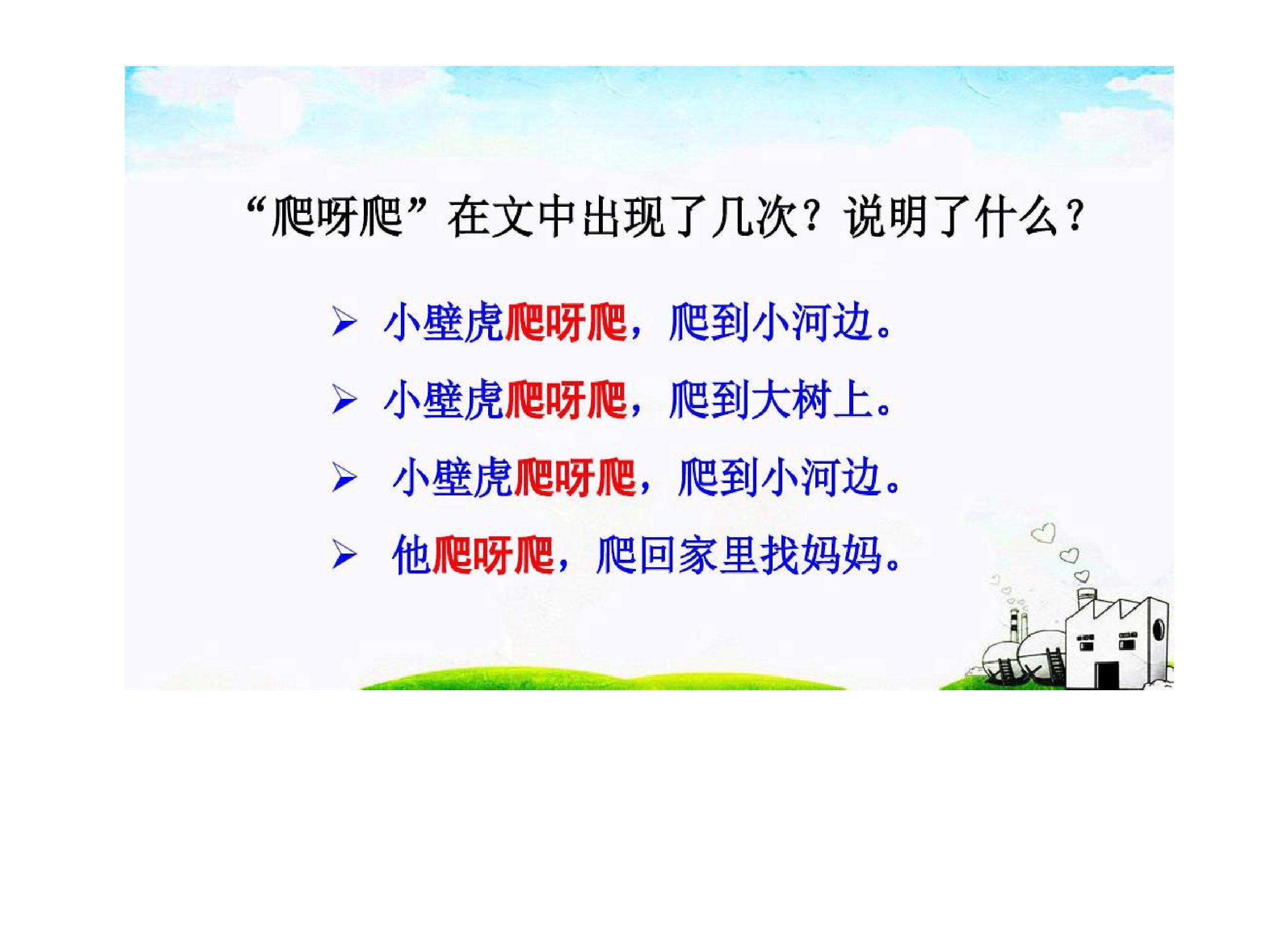 “爬呀爬”在文中出现了几次？说明了什么？

➢ 小壁虎爬呀爬，爬到小河边。

➢ 小壁虎爬呀爬，爬到大树上。

➢ 小壁虎爬呀爬，爬到小河边。

➢ 他爬呀爬，爬回家里找妈妈。